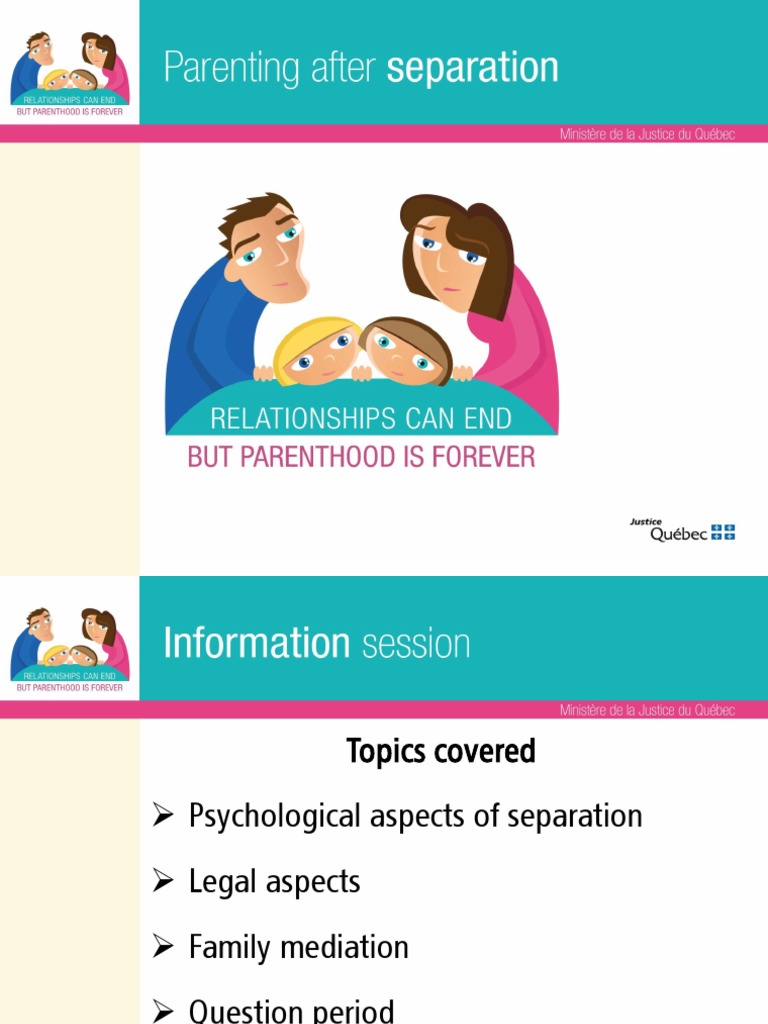 RELATIONSHIPS CAN END
BUT PARENTHOOD IS FOREVER

Parenting after separation

Ministère de la Justice du Québec

RELATIONSHIPS CAN END
BUT PARENTHOOD IS FOREVER

Justice
Québec

RELATIONSHIPS CAN END
BUT PARENTHOOD IS FOREVER

Information session

Ministère de la Justice du Québec

Topics covered

➢ Psychological aspects of separation

➢ Legal aspects

➢ Family mediation

➢ Question period